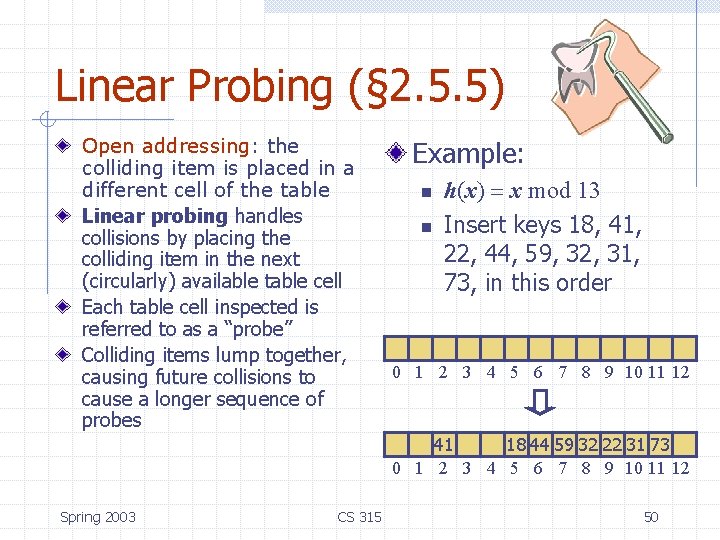 Linear Probing (§2.5.5)

Open addressing: the colliding item is placed in a different cell of the table

Linear probing handles collisions by placing the colliding item in the next (circularly) available table cell

Each table cell inspected is referred to as a "probe"

Colliding items lump together, causing future collisions to cause a longer sequence of probes

Example:

$h(x) = x \bmod 13$

Insert keys 18, 41, 22, 44, 59, 32, 31, 73, in this order

| | | | | | | | | | | | | |
|---|---|---|---|---|---|---|---|---|---|---|---|---|
| 0 | 1 | 2 | 3 | 4 | 5 | 6 | 7 | 8 | 9 | 10 | 11 | 12 |

| | | 41 | | | 18 | 44 | 59 | 32 | 22 | 31 | 73 | |
|---|---|---|---|---|---|---|---|---|---|---|---|---|
| 0 | 1 | 2 | 3 | 4 | 5 | 6 | 7 | 8 | 9 | 10 | 11 | 12 |

Spring 2003
CS 315
50